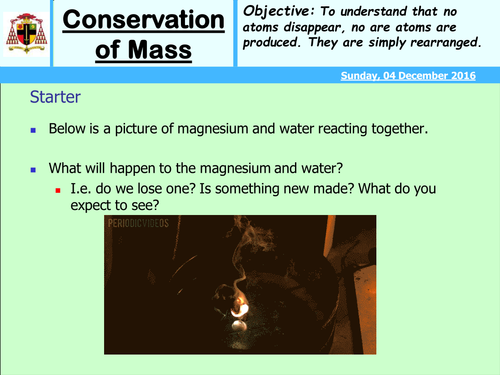 Conservation of Mass

Objective: To understand that no atoms disappear, no are atoms are produced. They are simply rearranged.

Sunday, 04 December 2016

Starter

Below is a picture of magnesium and water reacting together.

What will happen to the magnesium and water?

I.e. do we lose one? Is something new made? What do you expect to see?

PERIODICVIDEOS